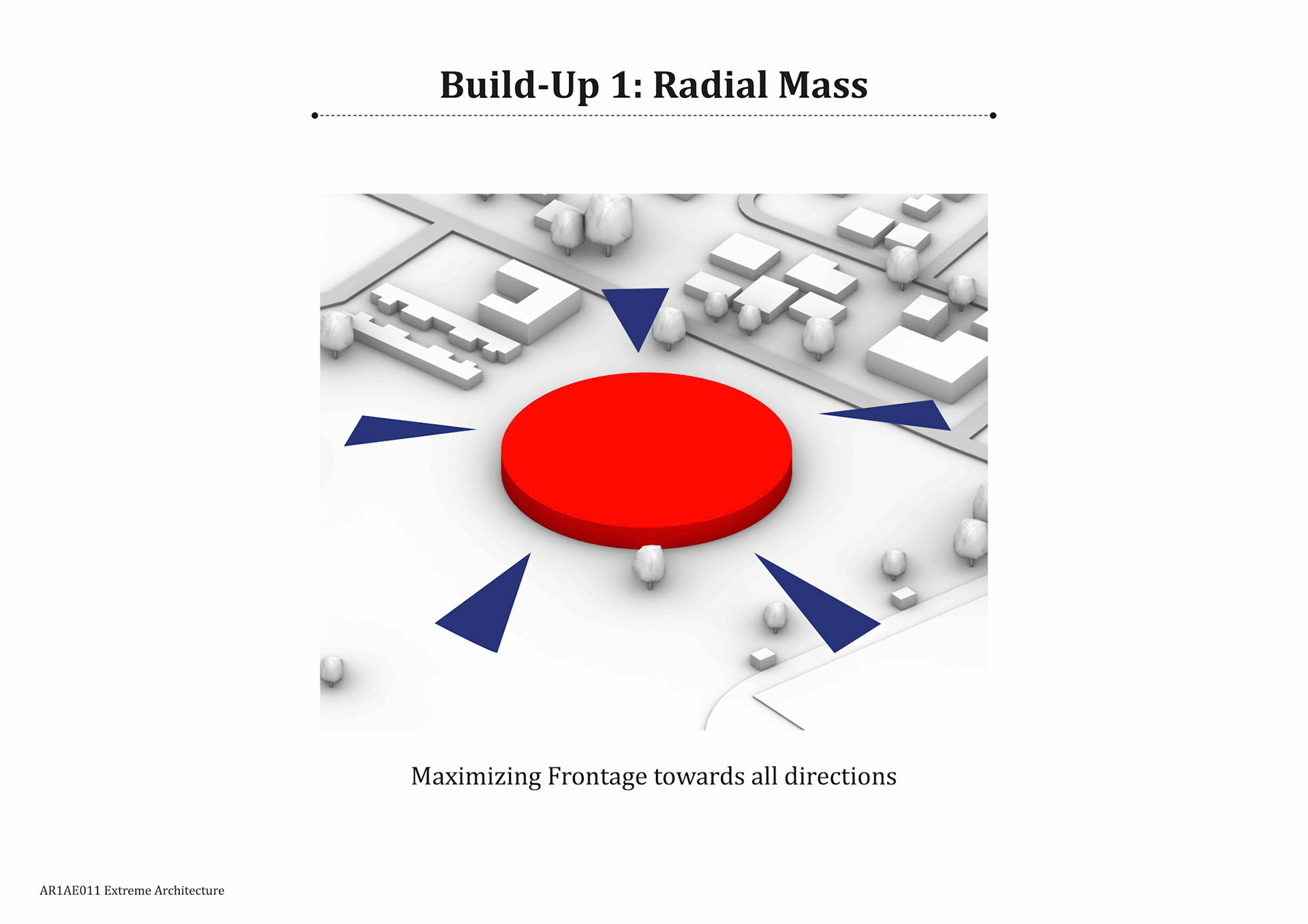 Build-Up 1: Radial Mass

Maximizing Frontage towards all directions

AR1AE011 Extreme Architecture